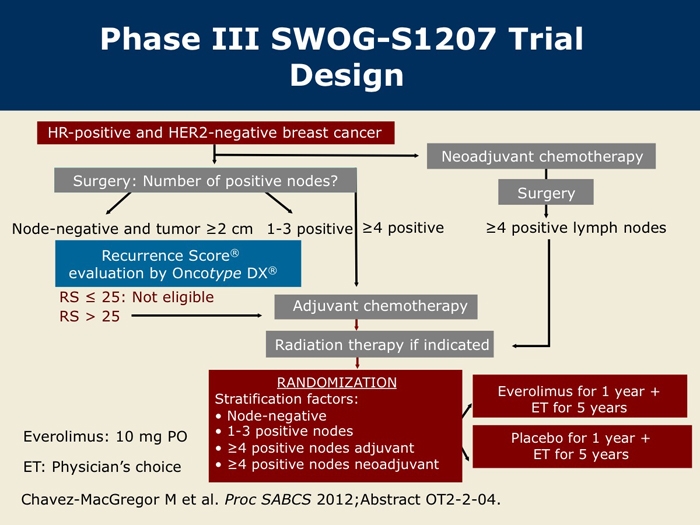 Phase III SWOG-S1207 Trial Design

HR-positive and HER2-negative breast cancer

Neoadjuvant chemotherapy

Surgery: Number of positive nodes?

Surgery

Node-negative and tumor ≥2 cm

1-3 positive

≥4 positive

≥4 positive lymph nodes

Recurrence Score® evaluation by Oncotype DX®

RS ≤ 25: Not eligible

RS > 25

Adjuvant chemotherapy

Radiation therapy if indicated

RANDOMIZATION

Stratification factors:

• Node-negative
• 1-3 positive nodes
• ≥4 positive nodes adjuvant
• ≥4 positive nodes neoadjuvant

Everolimus for 1 year + ET for 5 years

Placebo for 1 year + ET for 5 years

Everolimus: 10 mg PO

ET: Physician's choice

Chavez-MacGregor M et al. Proc SABCS 2012;Abstract OT2-2-04.